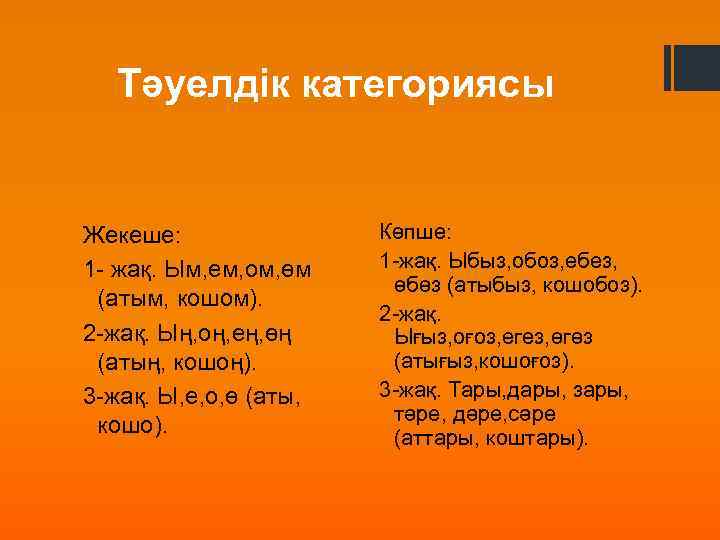 Тәуелдік категориясы

Жекеше:

1- жақ. Ым,ем,ом,өм (атым, кошом).

2-жақ. Ың,оң,ең,өң (атың, кошоң).

3-жақ. Ы,е,о,ө (аты, кошо).

Көпше:

1-жақ. Ыбыз,обоз,ебез, өбөз (атыбыз, кошобоз).

2-жақ. Ығыз,оғоз,егез,өгөз (атығыз,кошоғоз).

3-жақ. Тары,дары, зары, тәре, дәре,сәре (аттары, коштары).